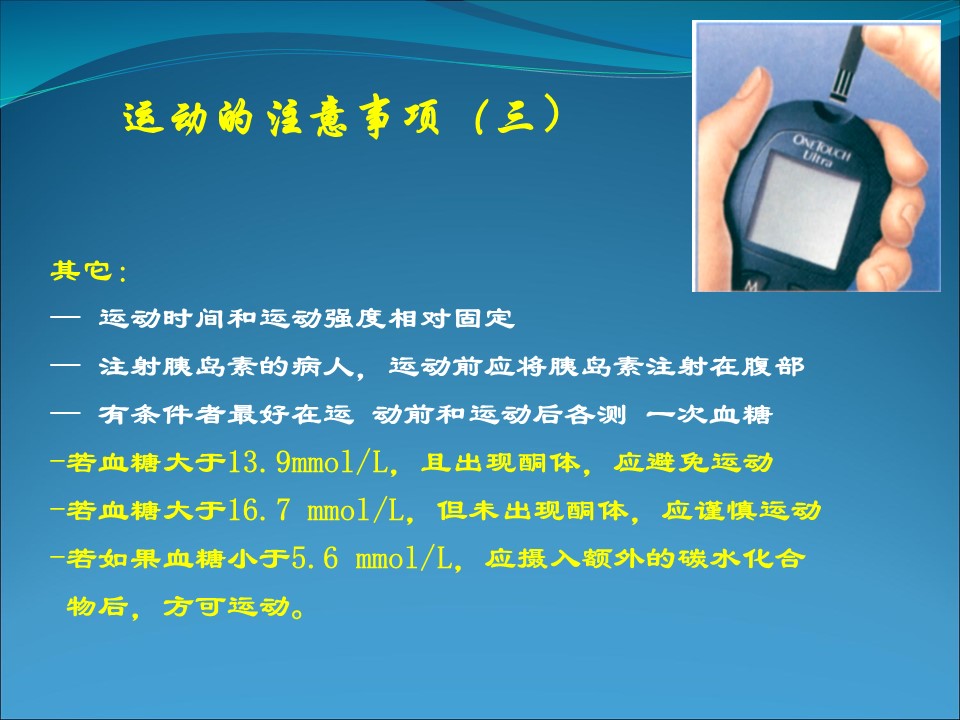 运动的注意事项（三）

ONETOUCH Ultra

其它：

— 运动时间和运动强度相对固定

— 注射胰岛素的病人，运动前应将胰岛素注射在腹部

— 有条件者最好在运 动前和运动后各测 一次血糖

-若血糖大于13.9mmol/L，且出现酮体，应避免运动

-若血糖大于16.7 mmol/L，但未出现酮体，应谨慎运动

-若如果血糖小于5.6 mmol/L，应摄入额外的碳水化合物后，方可运动。